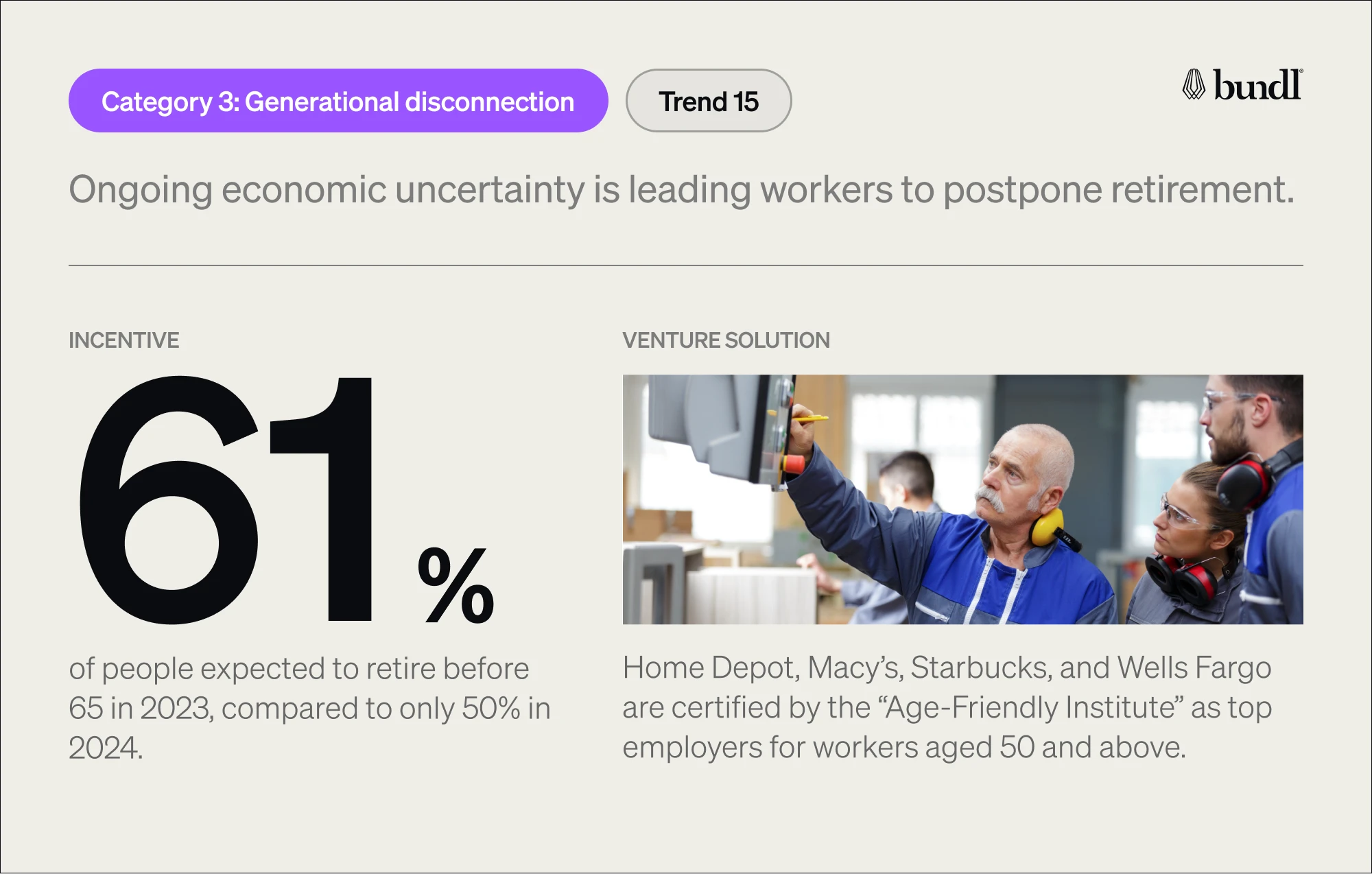 Category 3: Generational disconnection

Trend 15

bundl®

Ongoing economic uncertainty is leading workers to postpone retirement.

INCENTIVE

61%

of people expected to retire before 65 in 2023, compared to only 50% in 2024.

VENTURE SOLUTION

Home Depot, Macy's, Starbucks, and Wells Fargo are certified by the "Age-Friendly Institute" as top employers for workers aged 50 and above.